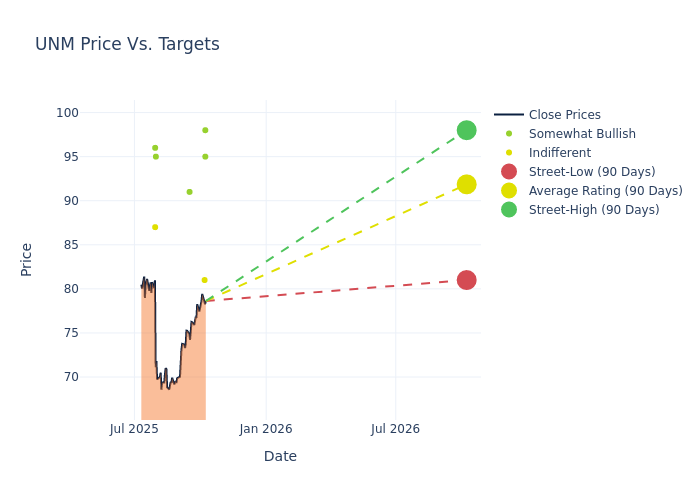 UNM Price Vs. Targets

100
95
90
85
80
75
70

Price

Jul 2025
Jan 2026
Jul 2026

Date

Close Prices
Somewhat Bullish
Indifferent
Street-Low (90 Days)
Average Rating (90 Days)
Street-High (90 Days)